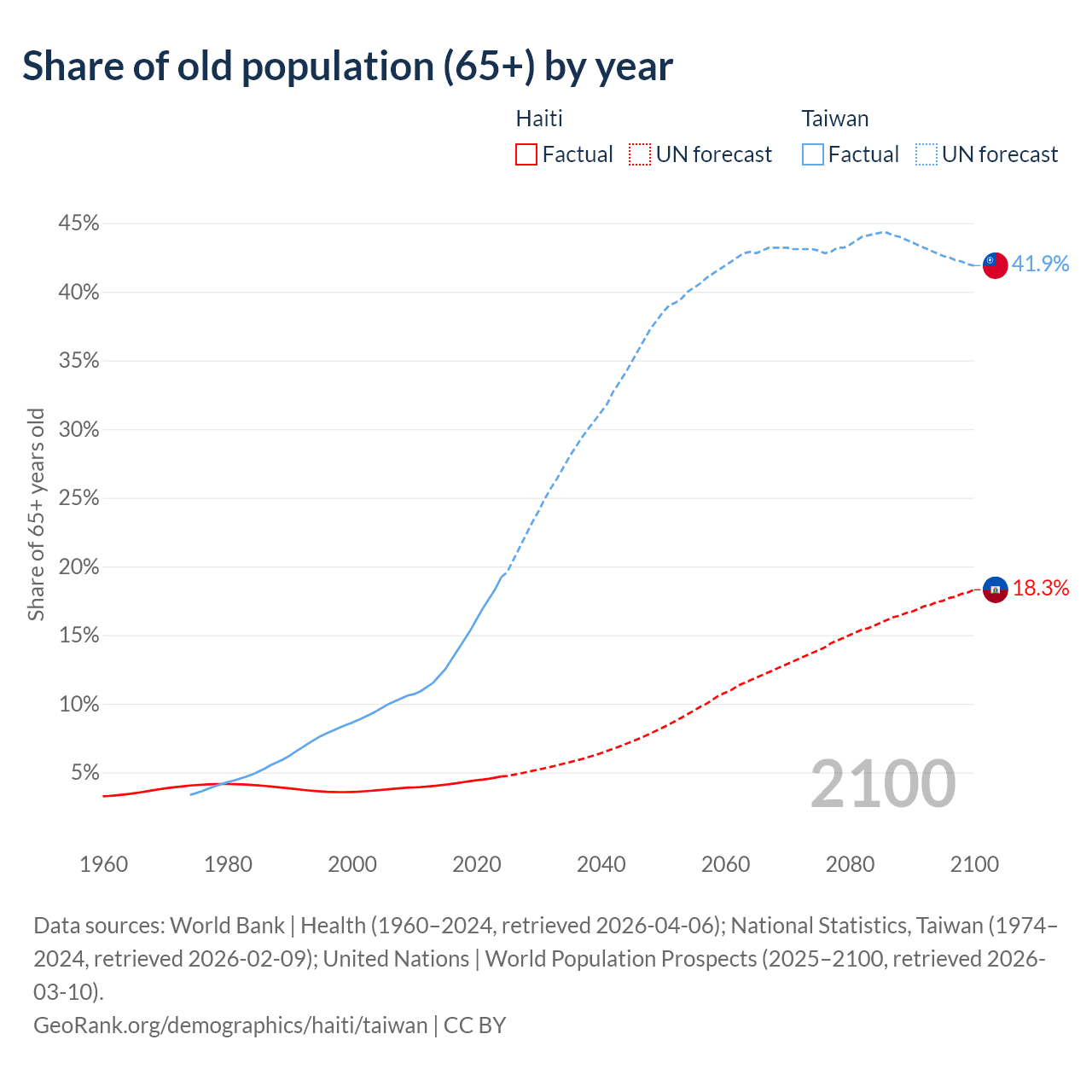 Share of old population (65+) by year

Haiti
Factual UN forecast

Taiwan
Factual UN forecast

Share of 65+ years old

45%
40%
35%
30%
25%
20%
15%
10%
5%

41.9%
18.3%

2100

1960 1980 2000 2020 2040 2060 2080 2100

Data sources: World Bank | Health (1960–2024, retrieved 2026-04-06); National Statistics, Taiwan (1974–2024, retrieved 2026-02-09); United Nations | World Population Prospects (2025–2100, retrieved 2026-03-10).
GeoRank.org/demographics/haiti/taiwan | CC BY